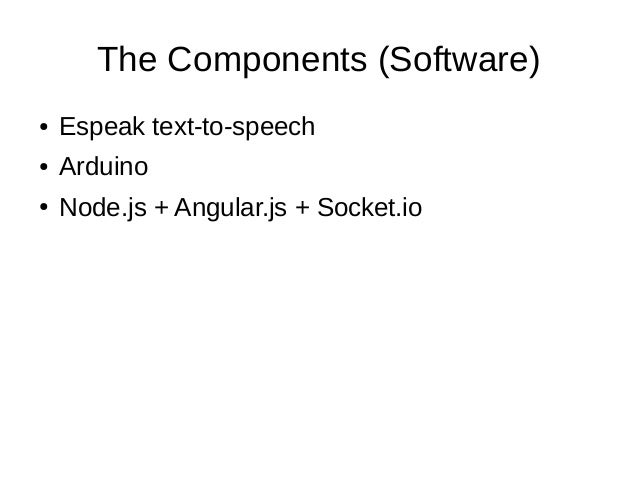 The Components (Software)

• Espeak text-to-speech
• Arduino
• Node.js + Angular.js + Socket.io